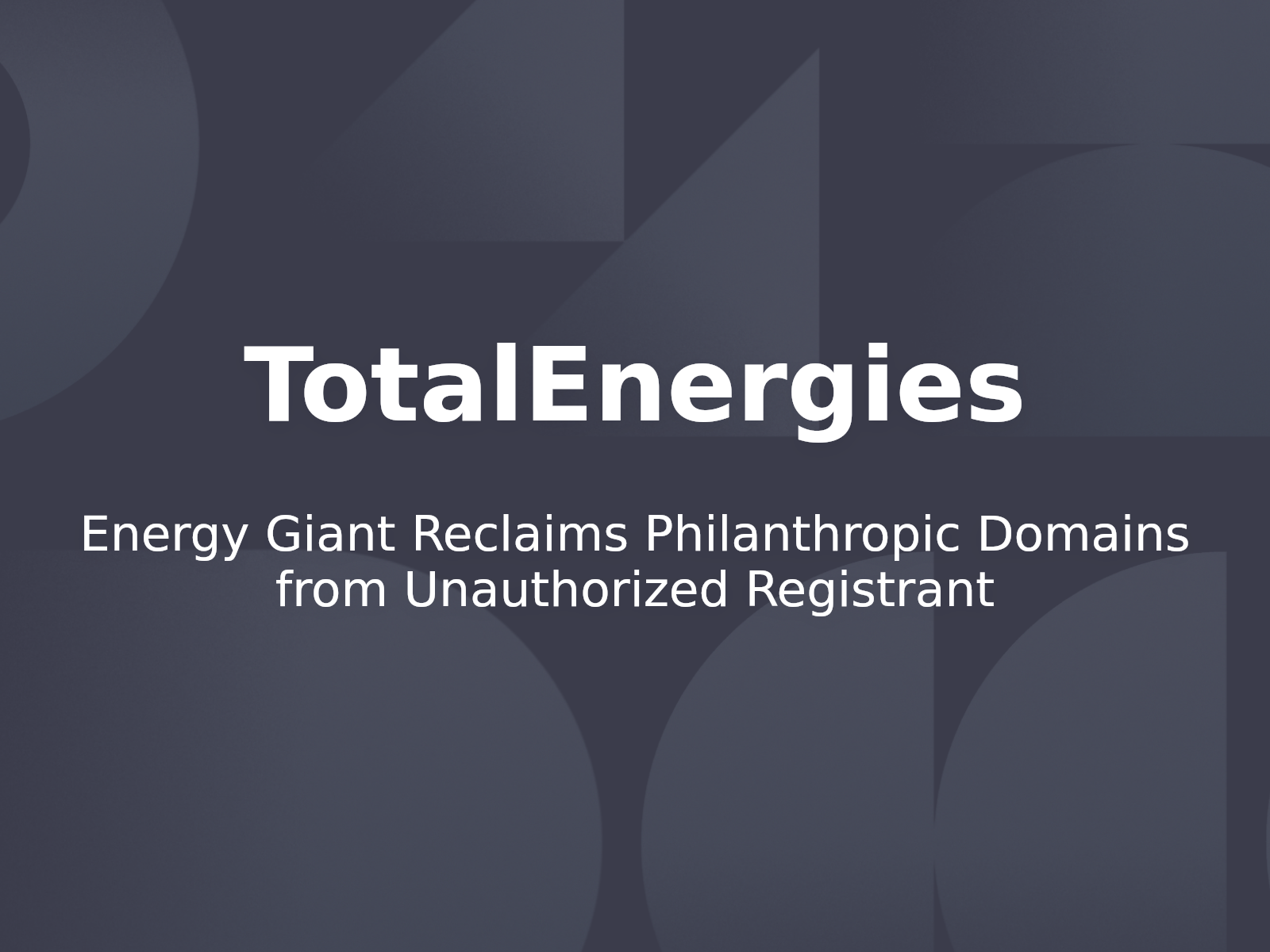 TotalEnergies

Energy Giant Reclaims Philanthropic Domains from Unauthorized Registrant